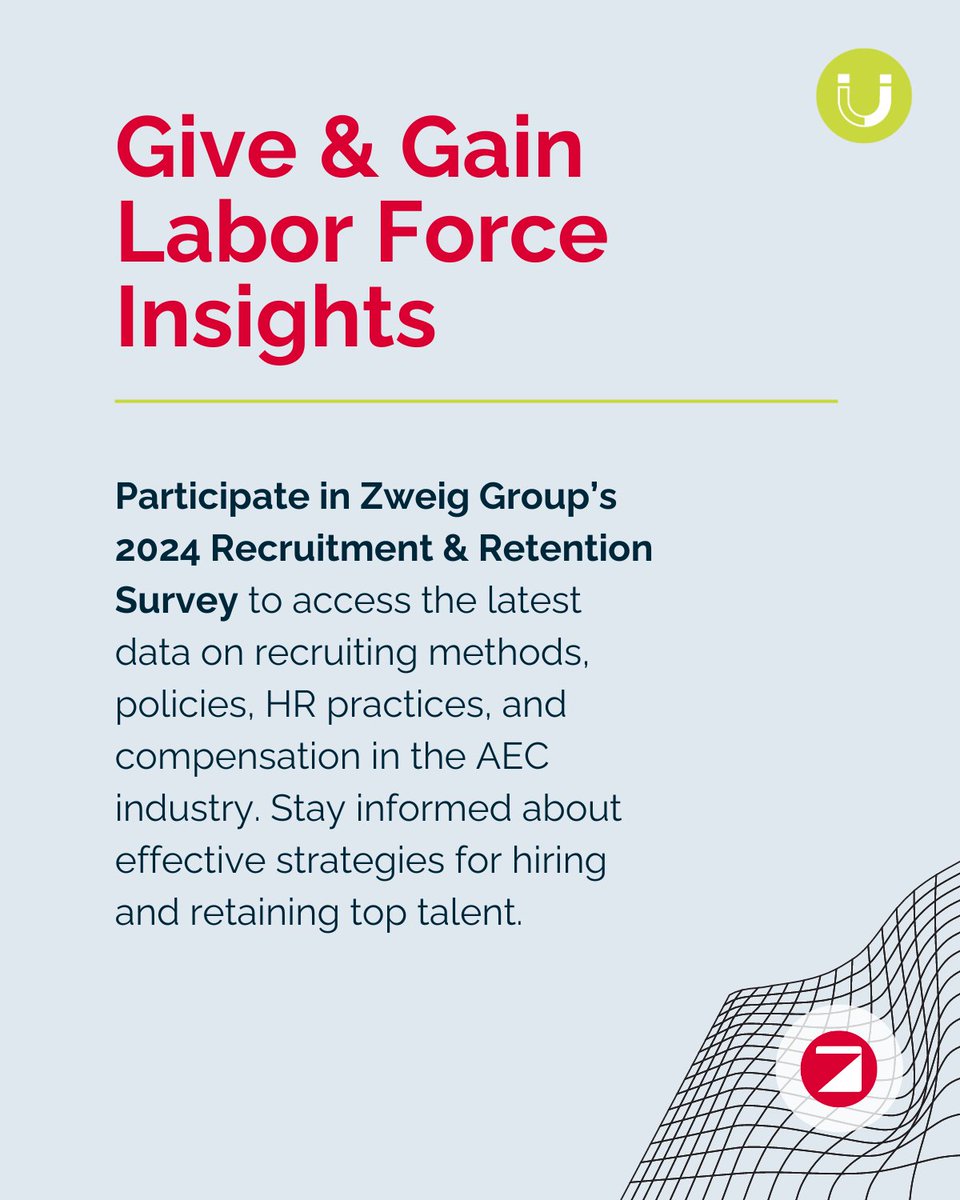 Give & Gain Labor Force Insights

Participate in Zweig Group's 2024 Recruitment & Retention Survey to access the latest data on recruiting methods, policies, HR practices, and compensation in the AEC industry. Stay informed about effective strategies for hiring and retaining top talent.